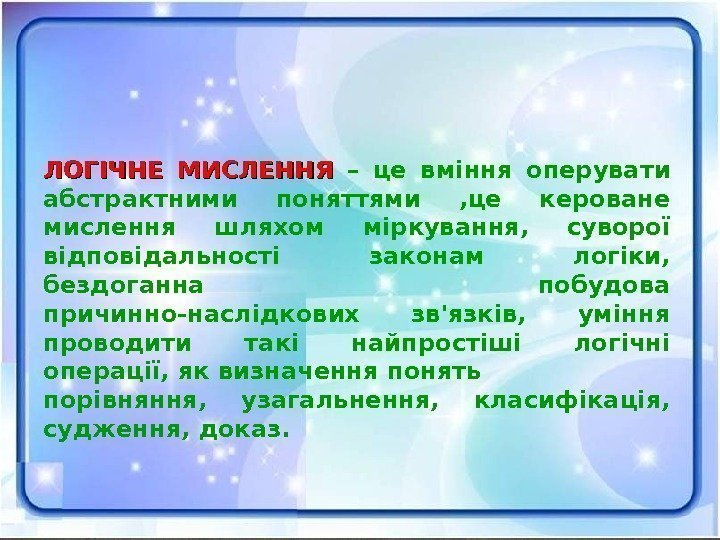 ЛОГІЧНЕ МИСЛЕННЯ – це вміння оперувати абстрактними поняттями ,це кероване мислення шляхом міркування, суворої відповідальності законам логіки, бездоганна побудова причинно-наслідкових зв'язків, уміння проводити такі найпростіші логічні операції, як визначення понять
порівняння, узагальнення, класифікація, судження, доказ.